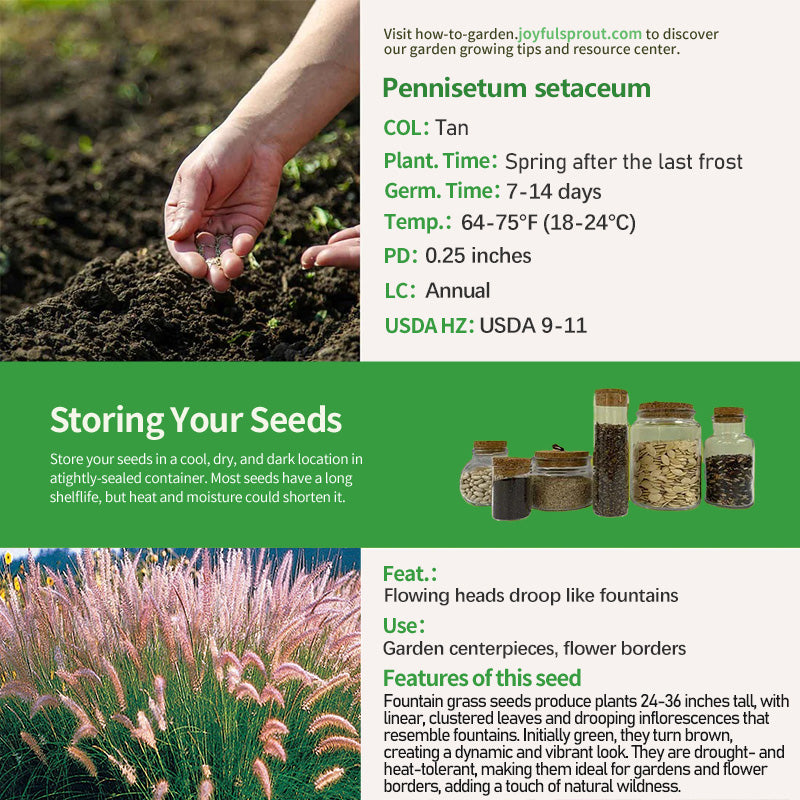 Visit how-to-garden.joyfulsprout.com to discover our garden growing tips and resource center.

Pennisetum setaceum

COL: Tan

Plant. Time: Spring after the last frost

Germ. Time: 7-14 days

Temp.: 64-75°F (18-24°C)

PD: 0.25 inches

LC: Annual

USDA HZ: USDA 9-11

Storing Your Seeds

Store your seeds in a cool, dry, and dark location in atightly-sealed container. Most seeds have a long shelflife, but heat and moisture could shorten it.

Feat.:

Flowing heads droop like fountains

Use:

Garden centerpieces, flower borders

Features of this seed

Fountain grass seeds produce plants 24-36 inches tall, with linear, clustered leaves and drooping inflorescences that resemble fountains. Initially green, they turn brown, creating a dynamic and vibrant look. They are drought- and heat-tolerant, making them ideal for gardens and flower borders, adding a touch of natural wildness.